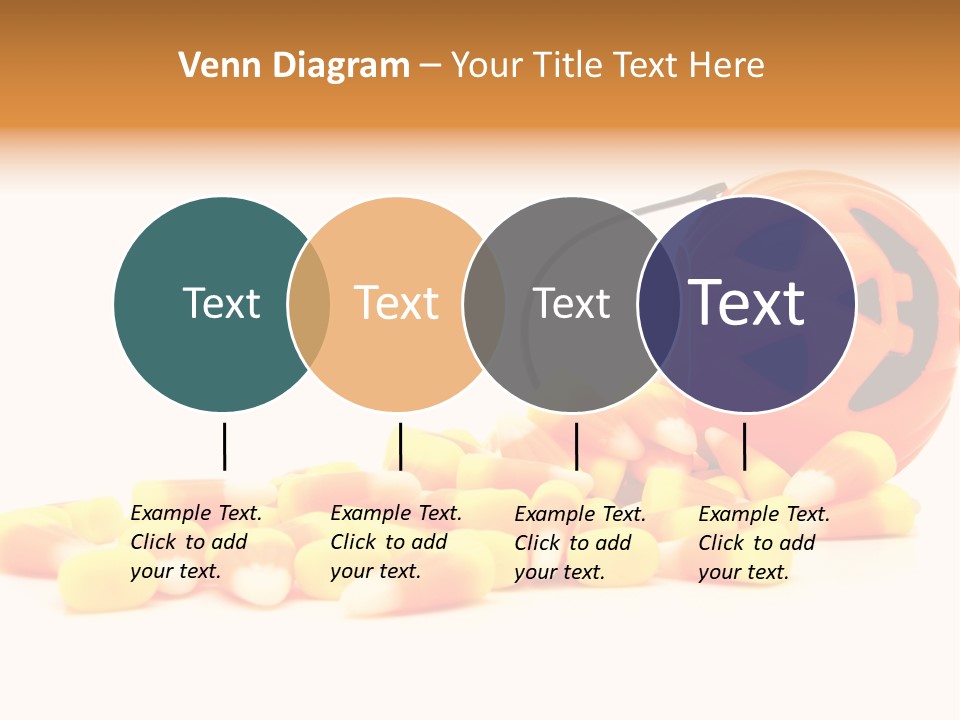 Venn Diagram – Your Title Text Here

Text

Text

Text

Text

Example Text. Click to add your text.

Example Text. Click to add your text.

Example Text. Click to add your text.

Example Text. Click to add your text.